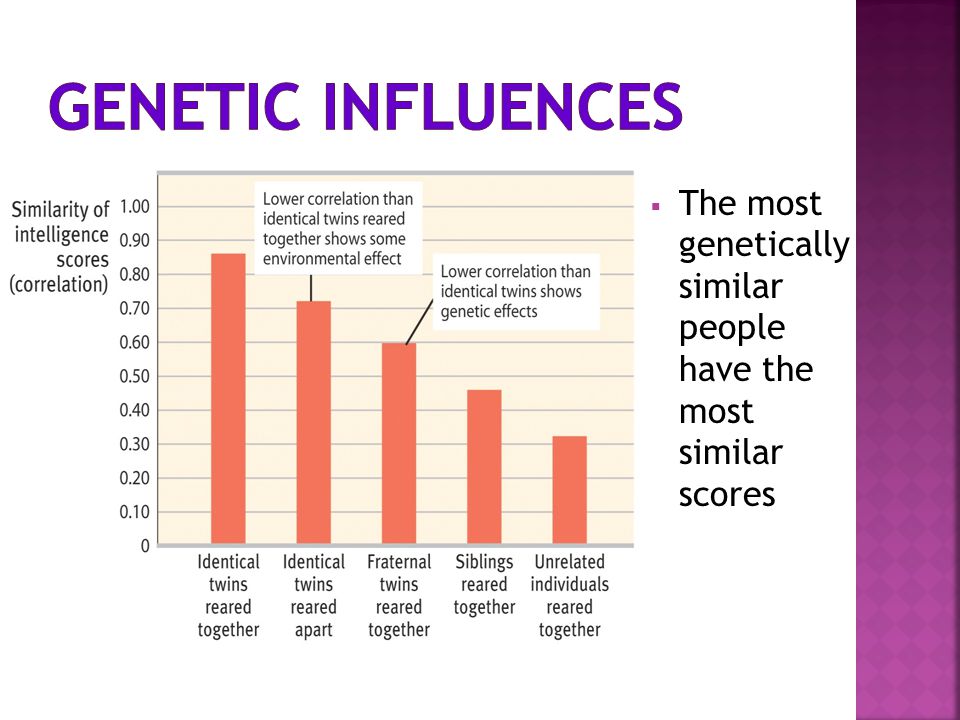 GENETIC INFLUENCES

Similarity of intelligence scores (correlation)

1.00
0.90
0.80
0.70
0.60
0.50
0.40
0.30
0.20
0.10
0

Lower correlation than identical twins reared together shows some environmental effect

Lower correlation than identical twins shows genetic effects

Identical twins reared together

Identical twins reared apart

Fraternal twins reared together

Siblings reared together

Unrelated individuals reared together

▪ The most genetically similar people have the most similar scores